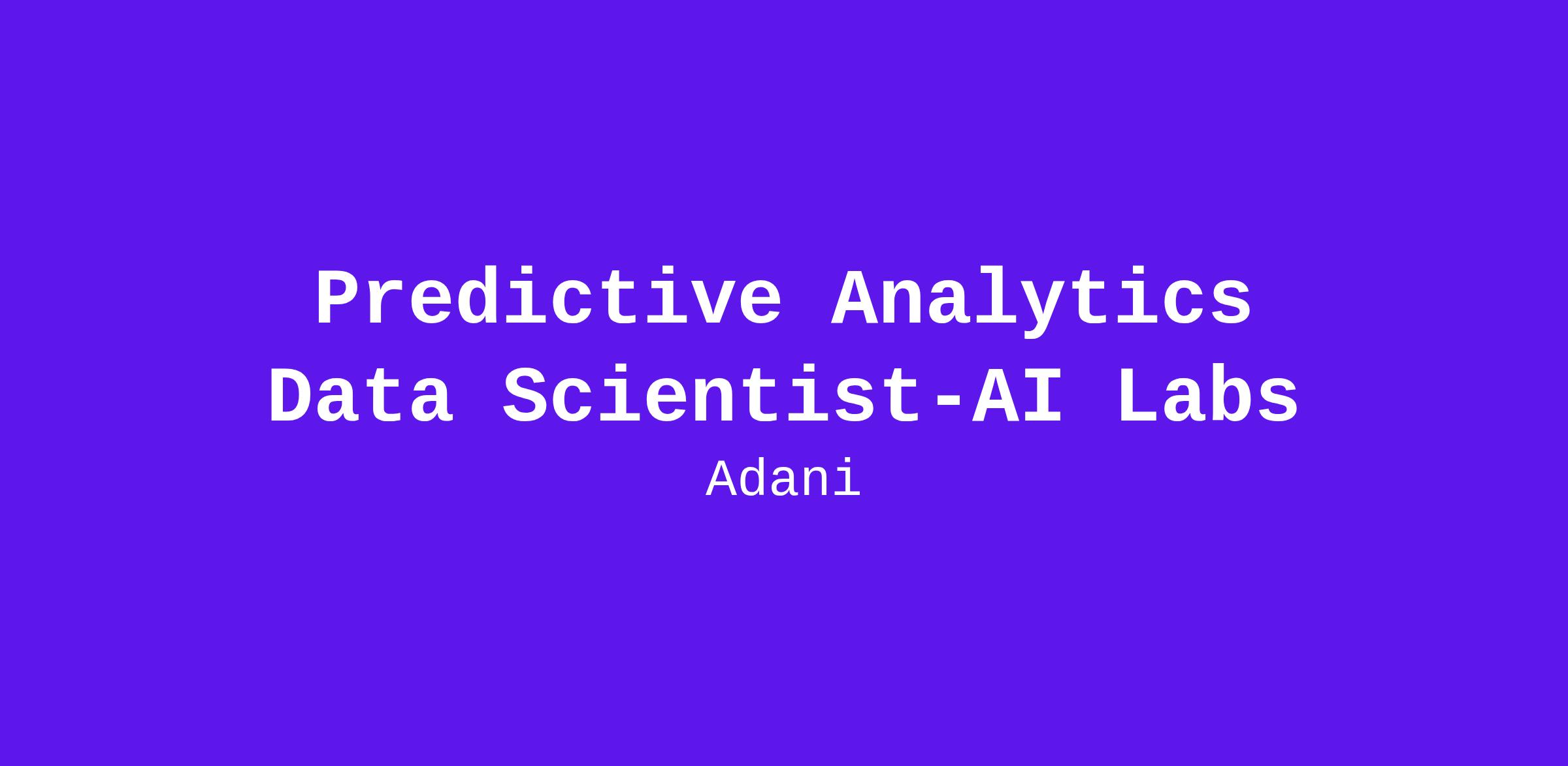 Predictive Analytics Data Scientist-AI Labs

Adani